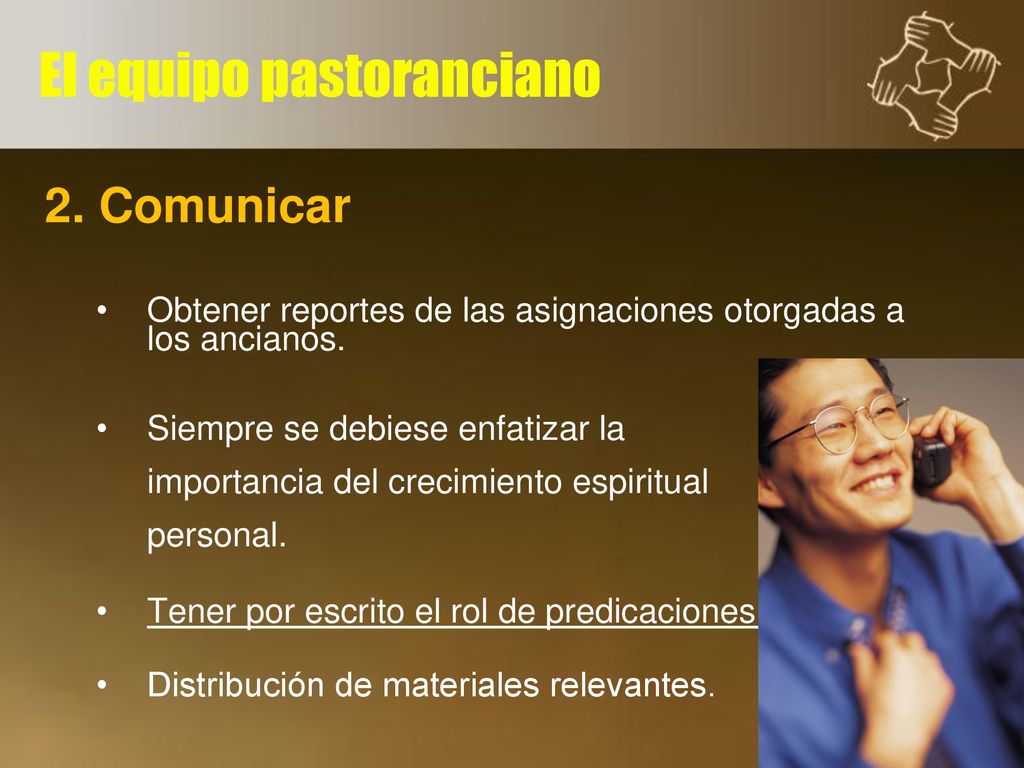 El equipo pastoranciano

2. Comunicar

• Obtener reportes de las asignaciones otorgadas a los ancianos.

• Siempre se debiese enfatizar la importancia del crecimiento espiritual personal.

• Tener por escrito el rol de predicaciones

• Distribución de materiales relevantes.